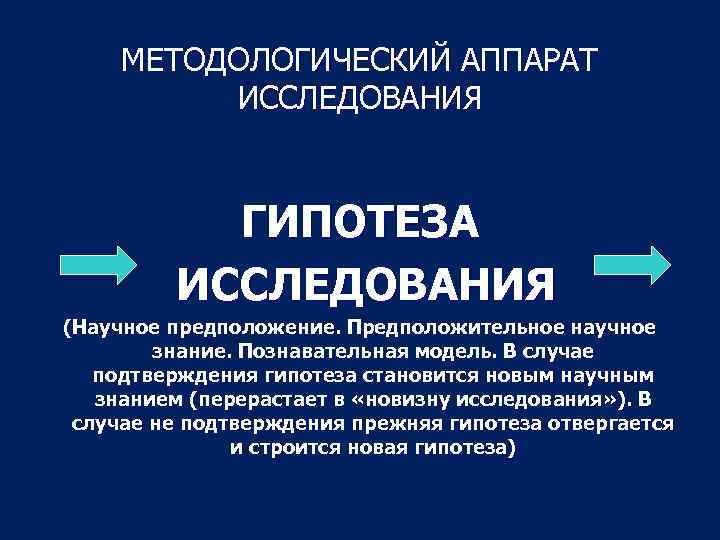 МЕТОДОЛОГИЧЕСКИЙ АППАРАТ ИССЛЕДОВАНИЯ

ГИПОТЕЗА ИССЛЕДОВАНИЯ

(Научное предположение. Предположительное научное знание. Познавательная модель. В случае подтверждения гипотеза становится новым научным знанием (перерастает в «новизну исследования»). В случае не подтверждения прежняя гипотеза отвергается и строится новая гипотеза)